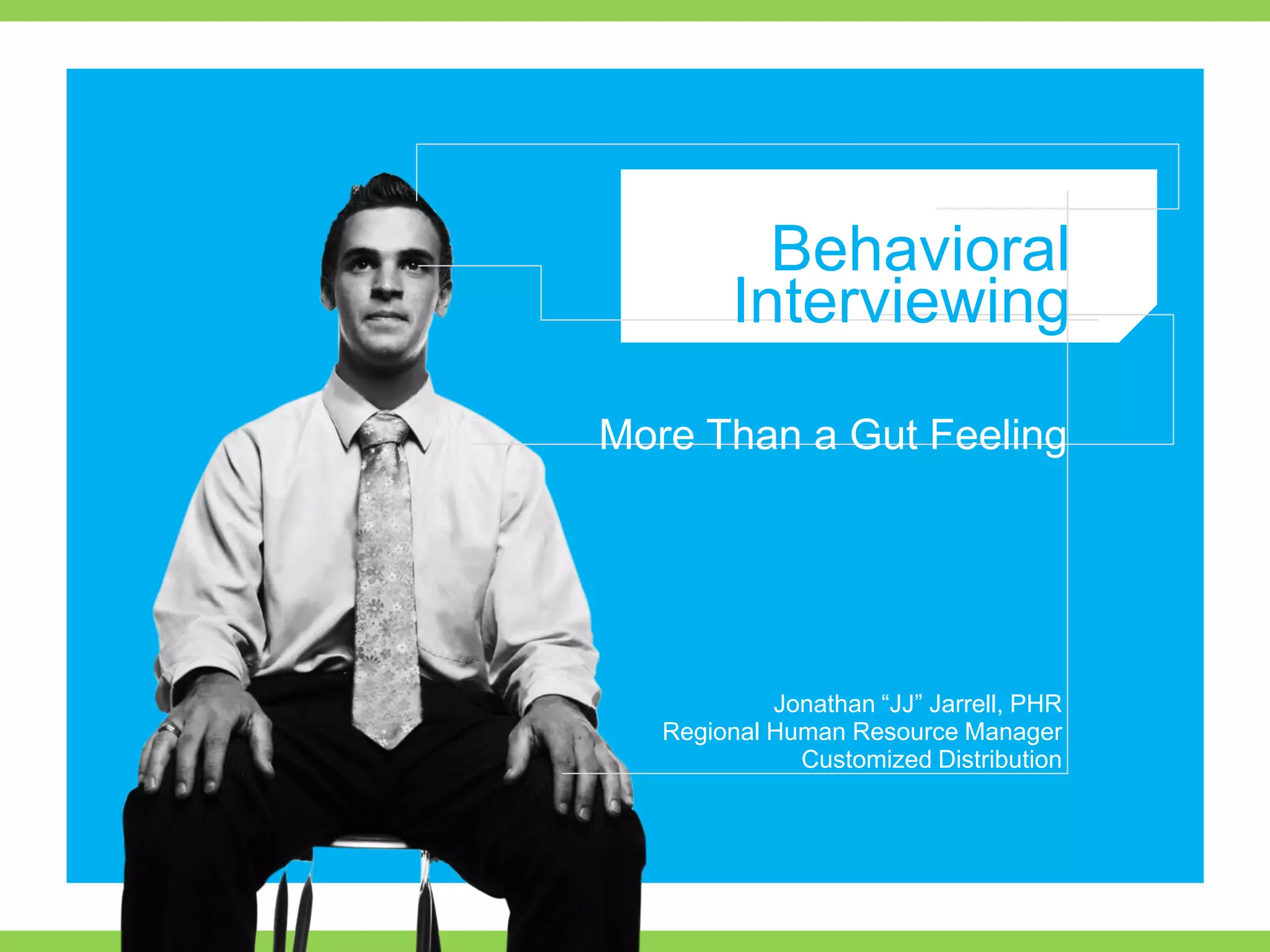 Behavioral Interviewing

More Than a Gut Feeling

Jonathan “JJ” Jarrell, PHR
Regional Human Resource Manager
Customized Distribution